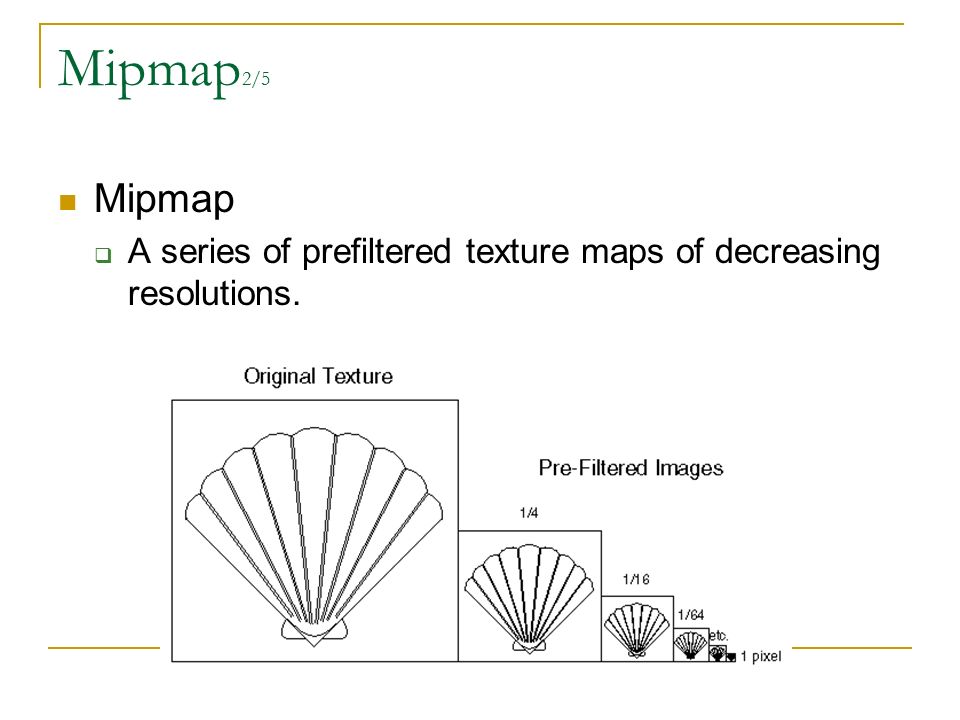 Mipmap2/5

Mipmap

A series of prefiltered texture maps of decreasing resolutions.

Original Texture

Pre-Filtered Images

1/4

1/16

1/64

etc.

1 pixel